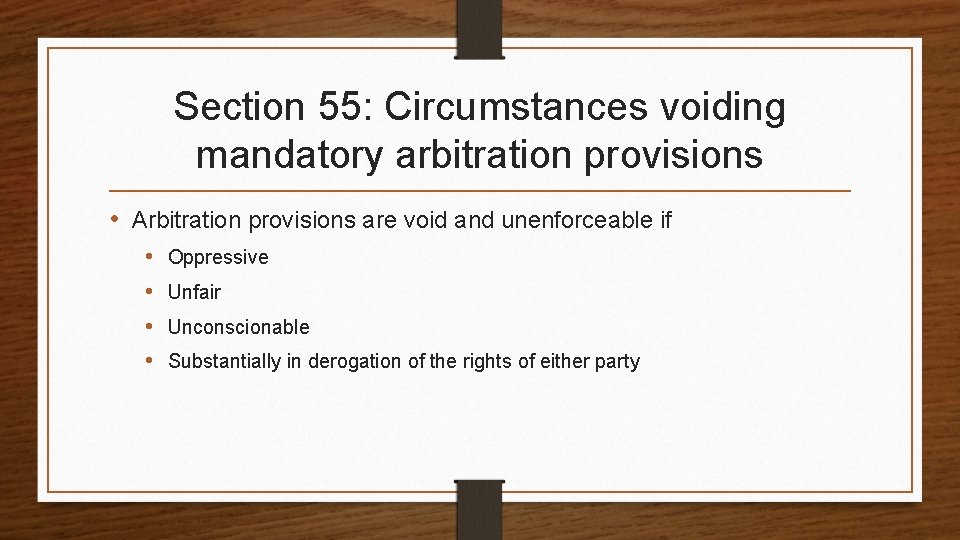 Section 55: Circumstances voiding mandatory arbitration provisions

• Arbitration provisions are void and unenforceable if
  • Oppressive
  • Unfair
  • Unconscionable
  • Substantially in derogation of the rights of either party